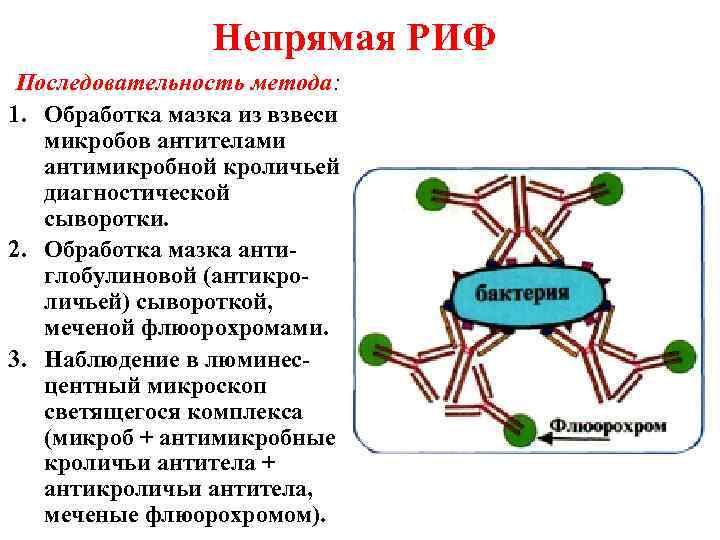 Непрямая РИФ

Последовательность метода:

1. Обработка мазка из взвеси микробов антителами антимикробной кроличьей диагностической сыворотки.
2. Обработка мазка антиглобулиновой (антикроличьей) сывороткой, меченой флюорохромами.
3. Наблюдение в люминесцентный микроскоп светящегося комплекса (микроб + антимикробные кроличьи антитела + антикроличьи антитела, меченые флюорохромом).

бактерия

Флюорохром